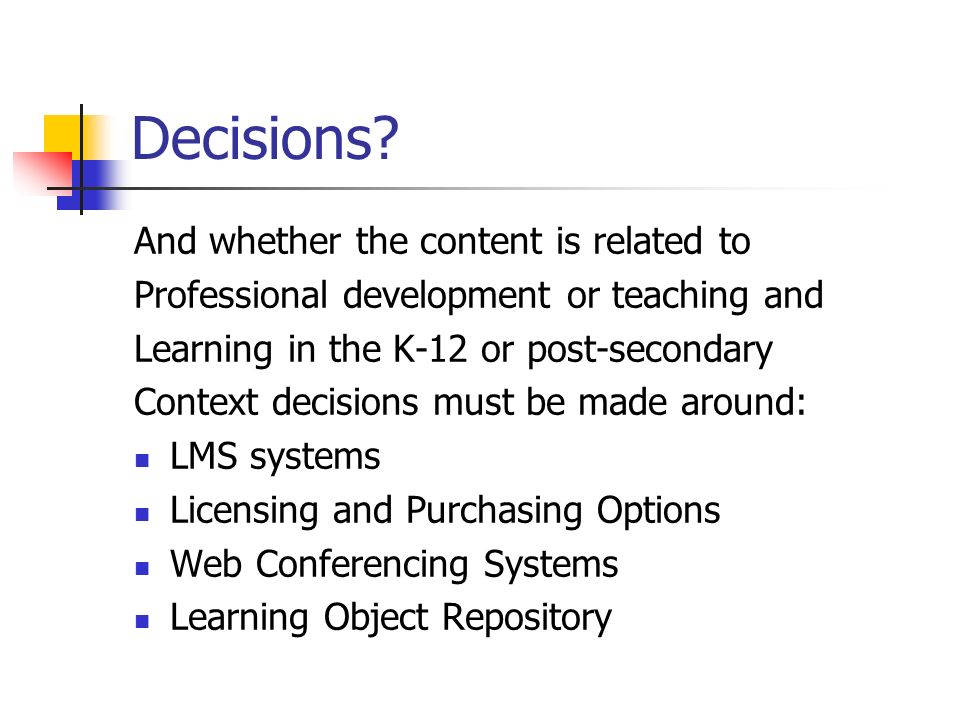 Decisions?

And whether the content is related to Professional development or teaching and Learning in the K-12 or post-secondary Context decisions must be made around:

- LMS systems
- Licensing and Purchasing Options
- Web Conferencing Systems
- Learning Object Repository